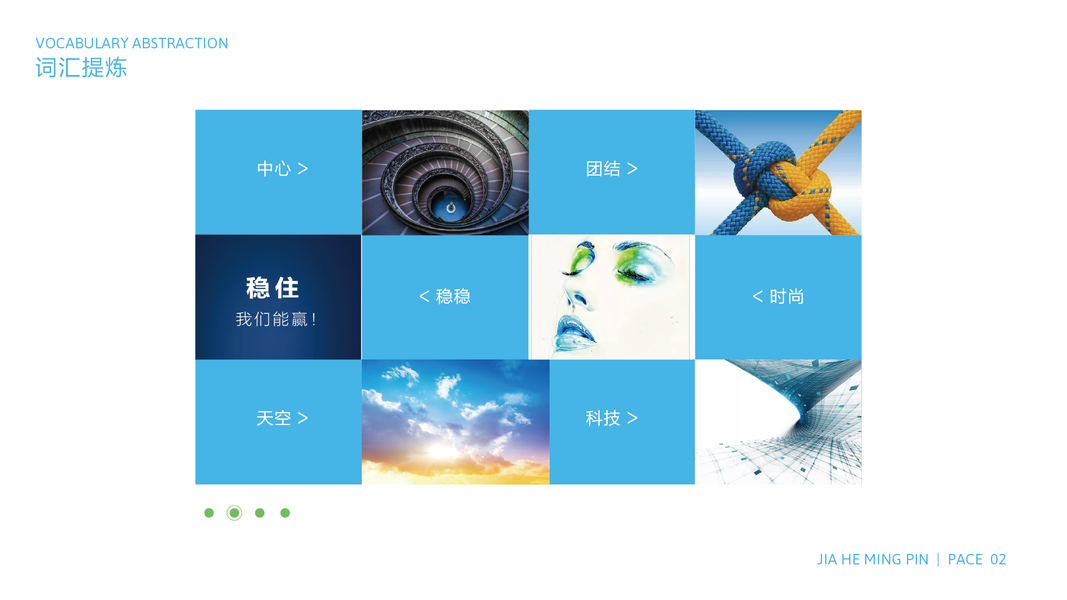 VOCABULARY ABSTRACTION
词汇提炼

中心 >

团结 >

稳住
我们能赢！

< 稳稳

< 时尚

天空 >

科技 >

JIA HE MING PIN | PACE 02